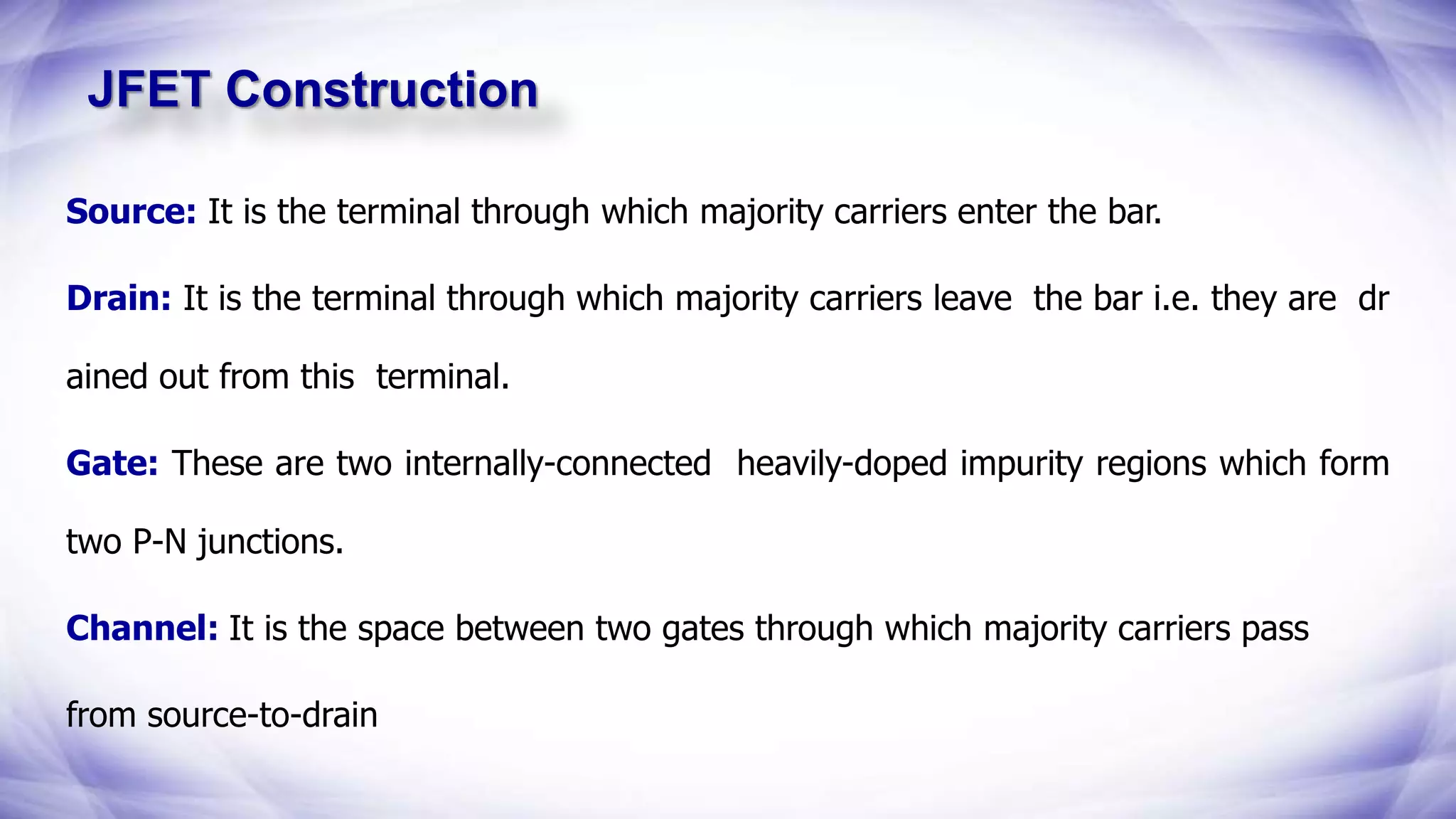 JFET Construction

Source: It is the terminal through which majority carriers enter the bar.

Drain: It is the terminal through which majority carriers leave the bar i.e. they are dr ained out from this terminal.

Gate: These are two internally-connected heavily-doped impurity regions which form two P-N junctions.

Channel: It is the space between two gates through which majority carriers pass from source-to-drain